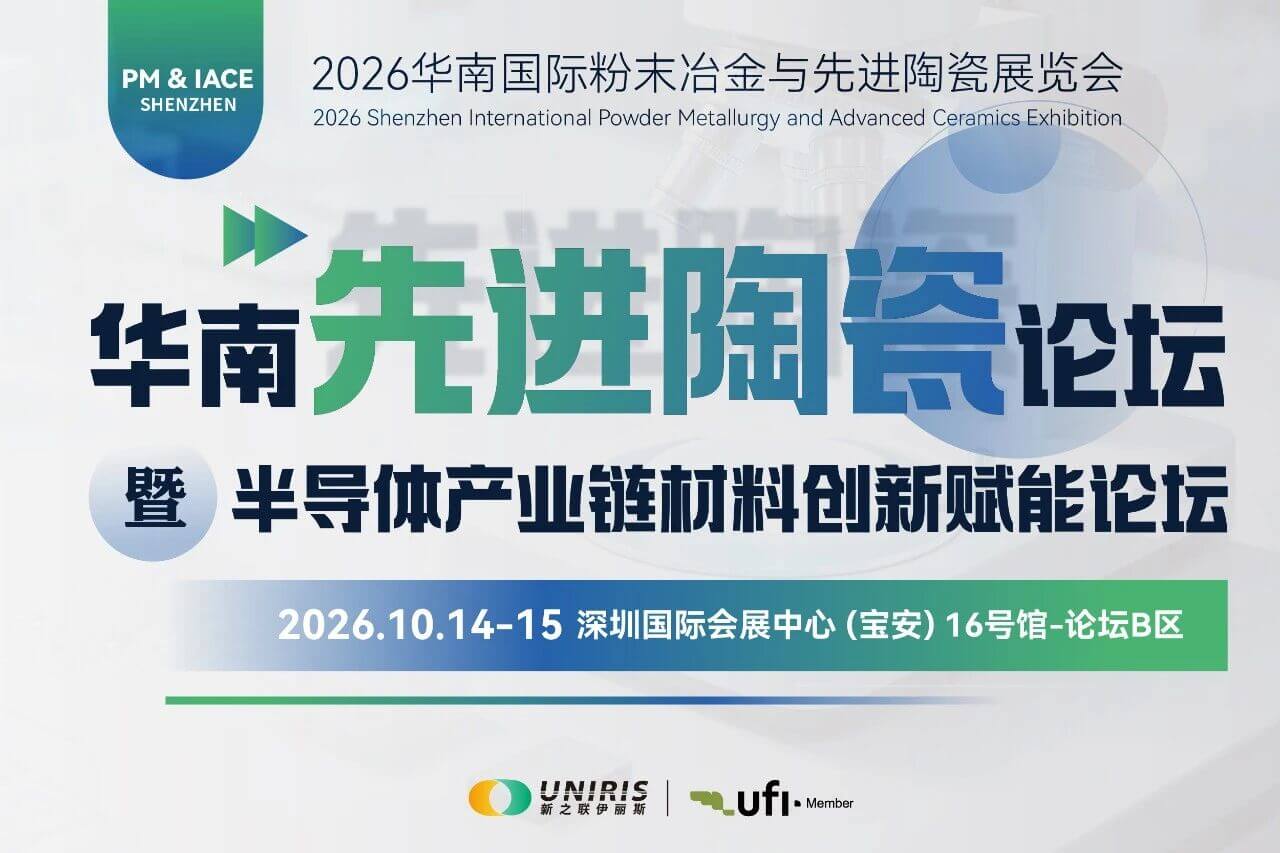 PM & IACE
SHENZHEN

2026华南国际粉末冶金与先进陶瓷展览会
2026 Shenzhen International Powder Metallurgy and Advanced Ceramics Exhibition

华南先进陶瓷论坛
暨 半导体产业链材料创新赋能论坛

2026.10.14-15 深圳国际会展中心（宝安）16号馆-论坛B区

UNIRIS
新之联伊丽斯

ufi Member